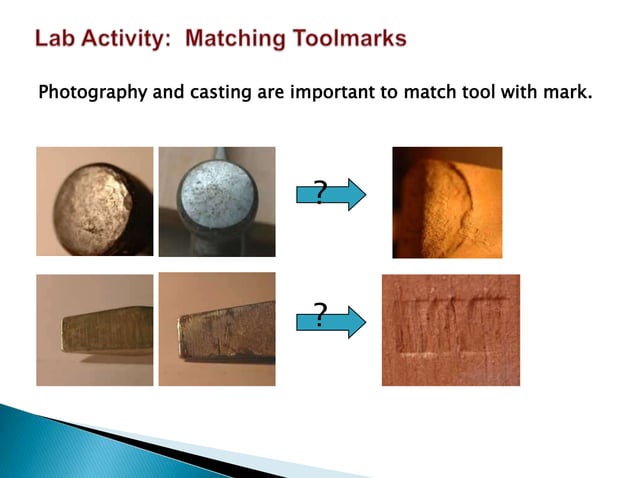 Lab Activity: Matching Toolmarks

Photography and casting are important to match tool with mark.

?

?